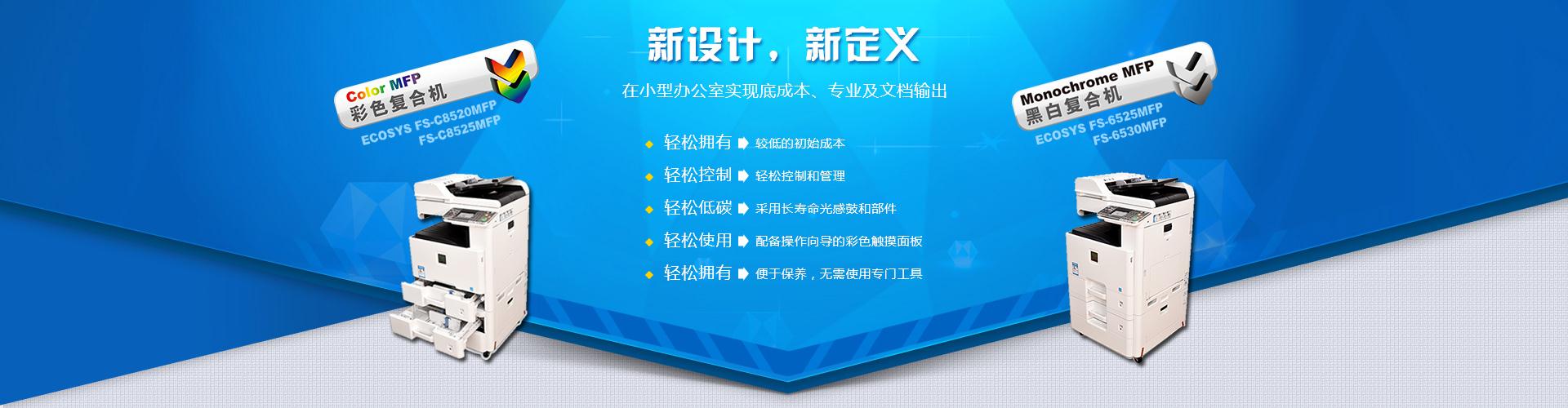 Color MFP
彩色复合机
ECOSYS FS-C8520MFP
FS-C8525MFP

新设计，新定义

在小型办公室实现底成本、专业及文档输出

轻松拥有 较低的初始成本
轻松控制 轻松控制和管理
轻松低碳 采用长寿命光感鼓和部件
轻松使用 配备操作向导的彩色触摸面板
轻松拥有 便于保养，无需使用专门工具

Monochrome MFP
黑白复合机
ECOSYS FS-6525MFP
FS-6530MFP